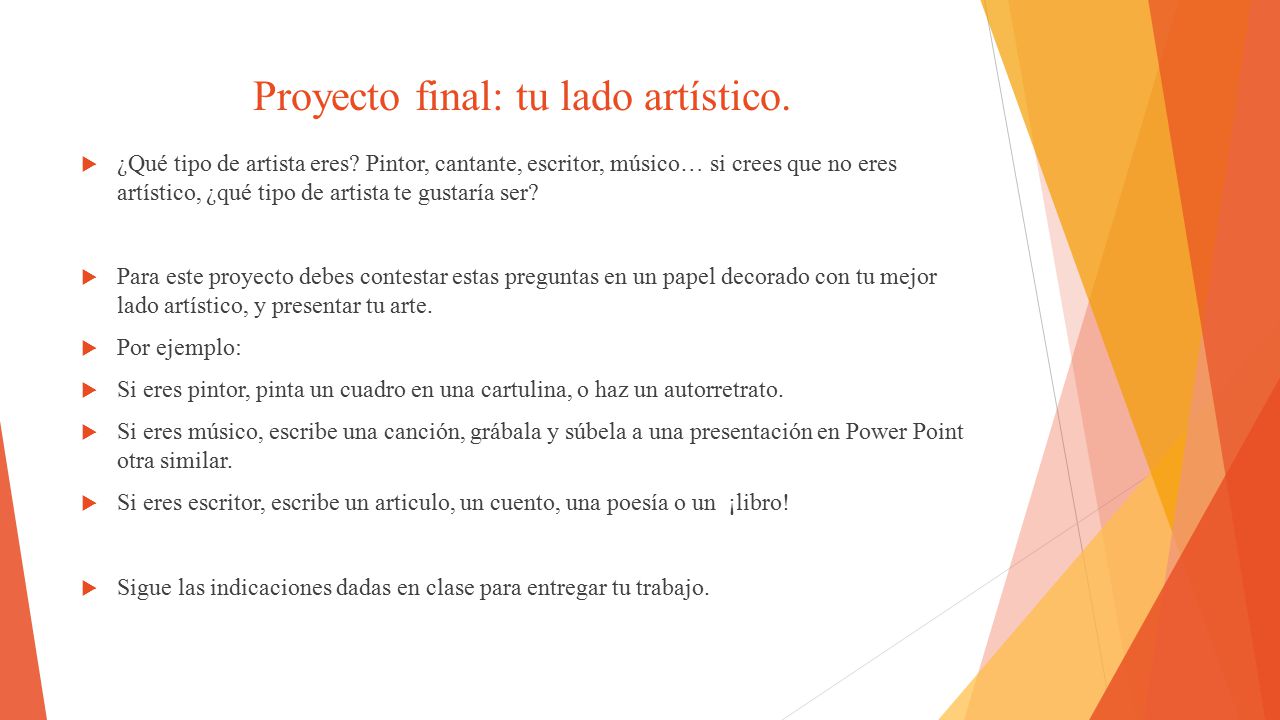 Proyecto final: tu lado artístico.

¿Qué tipo de artista eres? Pintor, cantante, escritor, músico… si crees que no eres artístico, ¿qué tipo de artista te gustaría ser?

Para este proyecto debes contestar estas preguntas en un papel decorado con tu mejor lado artístico, y presentar tu arte.

Por ejemplo:

Si eres pintor, pinta un cuadro en una cartulina, o haz un autorretrato.

Si eres músico, escribe una canción, grábala y súbela a una presentación en Power Point otra similar.

Si eres escritor, escribe un articulo, un cuento, una poesía o un ¡libro!

Sigue las indicaciones dadas en clase para entregar tu trabajo.